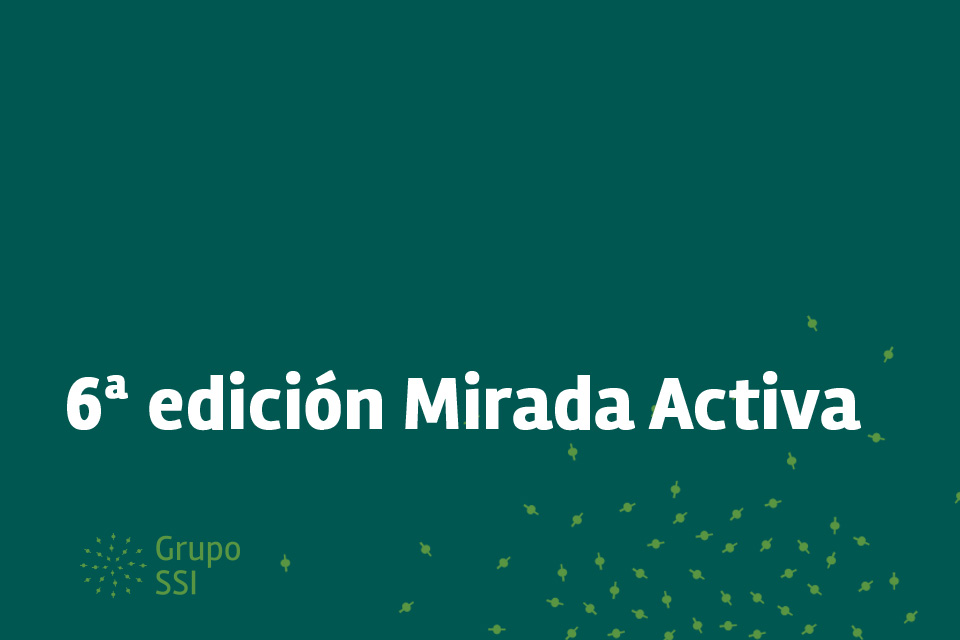 6ª edición Mirada Activa

Grupo
SSI